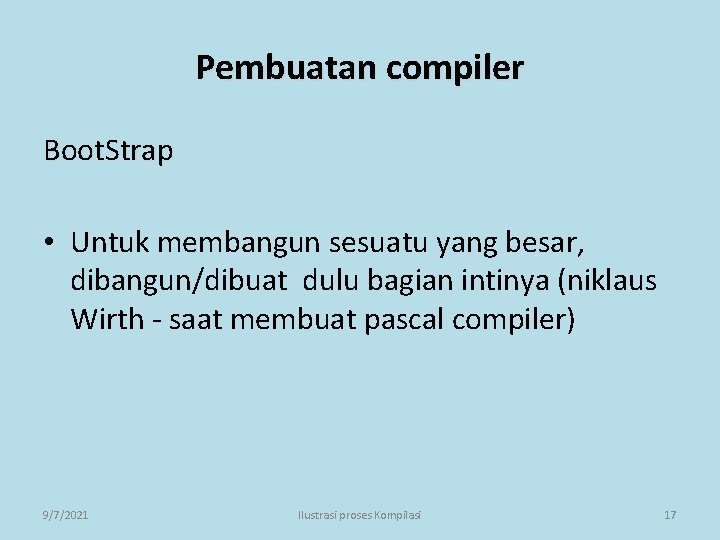 Pembuatan compiler

BootStrap

• Untuk membangun sesuatu yang besar, dibangun/dibuat dulu bagian intinya (niklaus Wirth - saat membuat pascal compiler)

9/7/2021 Ilustrasi proses Kompilasi 17